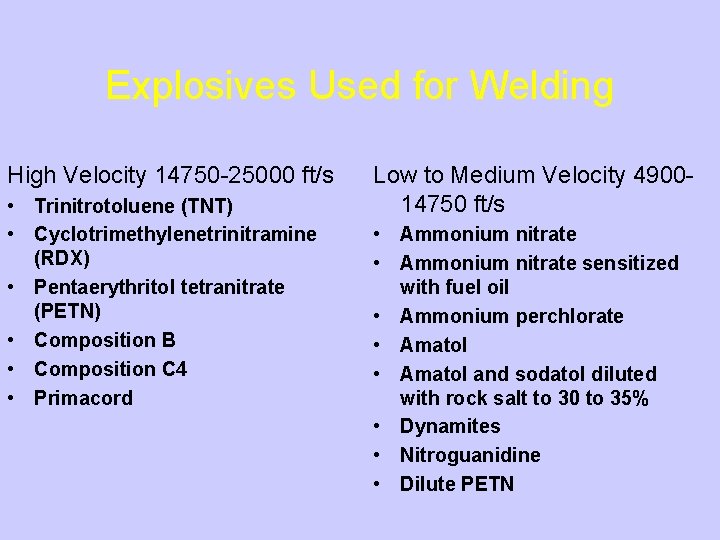 Explosives Used for Welding

High Velocity 14750-25000 ft/s
• Trinitrotoluene (TNT)
• Cyclotrimethylenetrinitramine (RDX)
• Pentaerythritol tetranitrate (PETN)
• Composition B
• Composition C4
• Primacord

Low to Medium Velocity 4900-14750 ft/s
• Ammonium nitrate
• Ammonium nitrate sensitized with fuel oil
• Ammonium perchlorate
• Amatol
• Amatol and sodatol diluted with rock salt to 30 to 35%
• Dynamites
• Nitroguanidine
• Dilute PETN